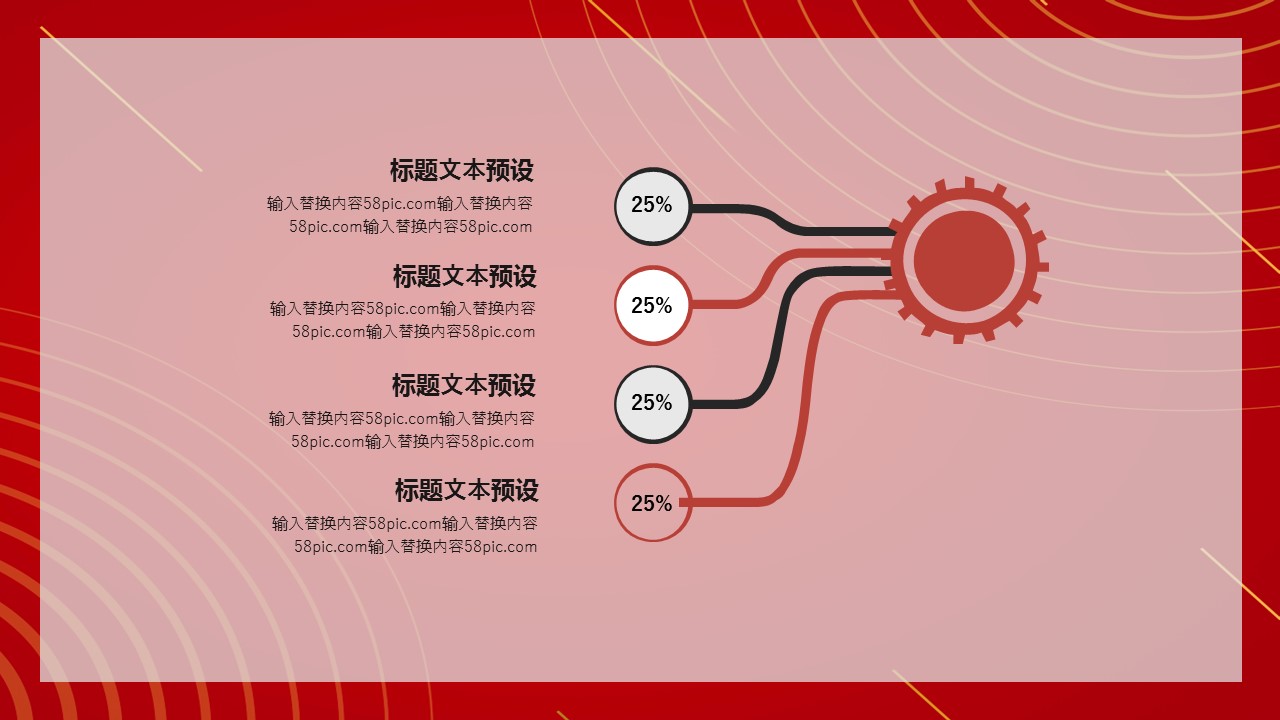 标题文本预设
输入替换内容58pic.com输入替换内容58pic.com输入替换内容58pic.com

25%

标题文本预设
输入替换内容58pic.com输入替换内容58pic.com输入替换内容58pic.com

25%

标题文本预设
输入替换内容58pic.com输入替换内容58pic.com输入替换内容58pic.com

25%

标题文本预设
输入替换内容58pic.com输入替换内容58pic.com输入替换内容58pic.com

25%